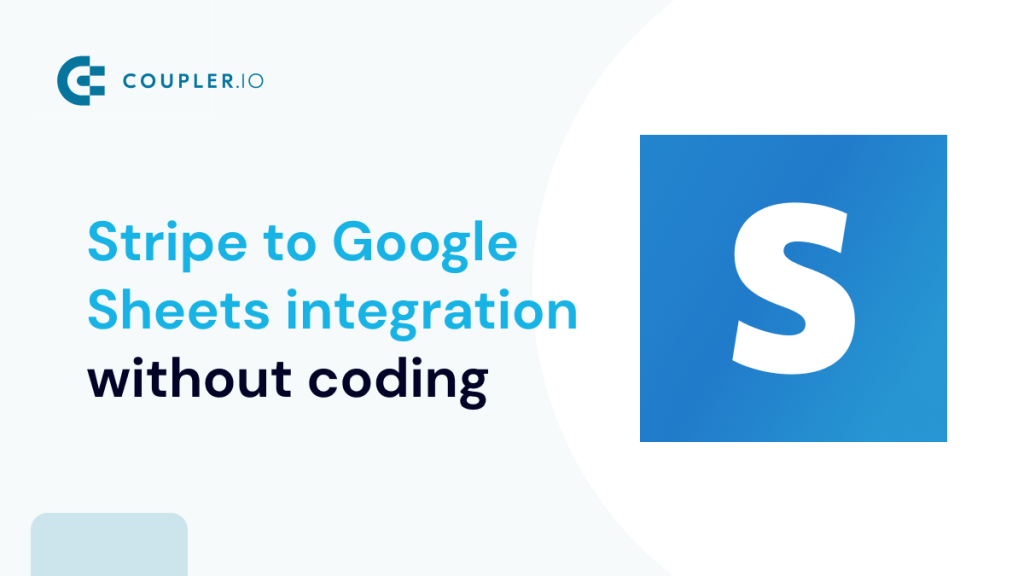 COUPLER.IO

Stripe to Google Sheets integration without coding

S